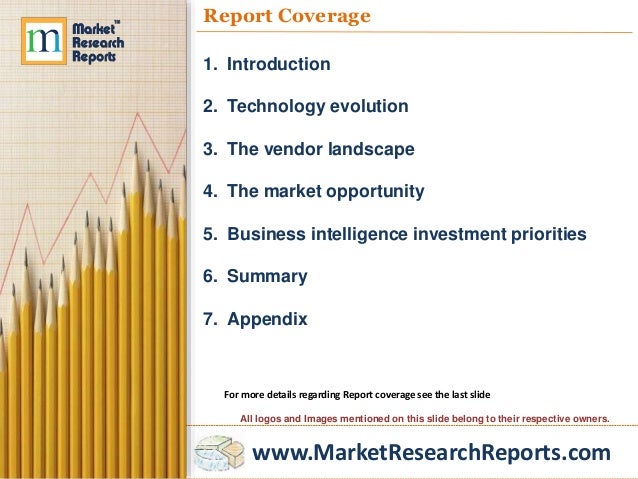 m Market™ Research Reports

Report Coverage

1. Introduction

2. Technology evolution

3. The vendor landscape

4. The market opportunity

5. Business intelligence investment priorities

6. Summary

7. Appendix

For more details regarding Report coverage see the last slide

All logos and Images mentioned on this slide belong to their respective owners.

www.MarketResearchReports.com